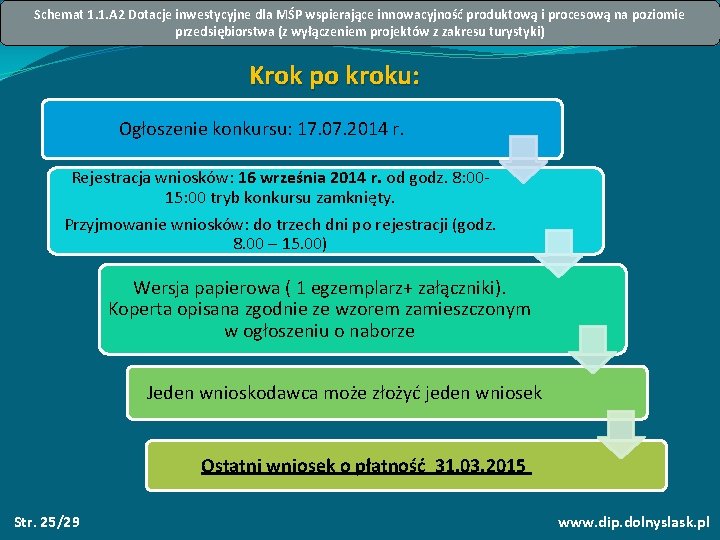 Schemat 1.1.A2 Dotacje inwestycyjne dla MŚP wspierające innowacyjność produktową i procesową na poziomie przedsiębiorstwa (z wyłączeniem projektów z zakresu turystyki)

Krok po kroku:

Ogłoszenie konkursu: 17.07.2014 r.

Rejestracja wniosków: 16 września 2014 r. od godz. 8:00-15:00 tryb konkursu zamknięty.

Przyjmowanie wniosków: do trzech dni po rejestracji (godz. 8.00 – 15.00)

Wersja papierowa ( 1 egzemplarz+ załączniki). Koperta opisana zgodnie ze wzorem zamieszczonym w ogłoszeniu o naborze

Jeden wnioskodawca może złożyć jeden wniosek

Ostatni wniosek o płatność 31.03.2015

Str. 25/29

www.dip.dolnyslask.pl